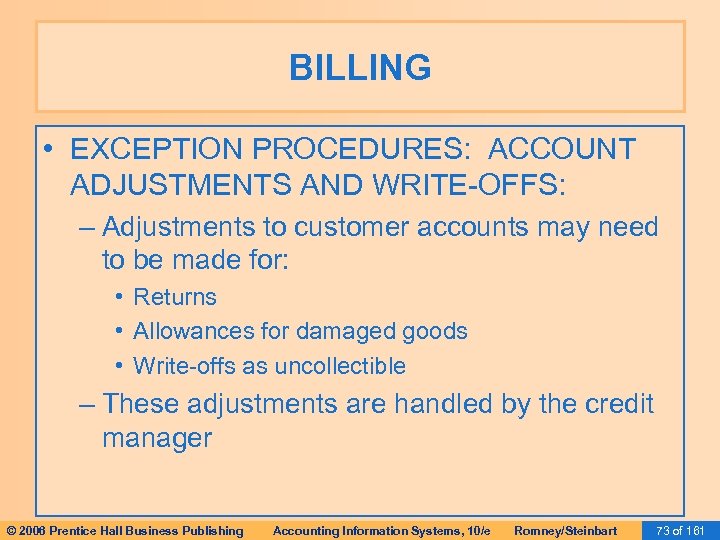 BILLING

• EXCEPTION PROCEDURES: ACCOUNT ADJUSTMENTS AND WRITE-OFFS:

– Adjustments to customer accounts may need to be made for:

• Returns

• Allowances for damaged goods

• Write-offs as uncollectible

– These adjustments are handled by the credit manager

© 2006 Prentice Hall Business Publishing Accounting Information Systems, 10/e Romney/Steinbart 73 of 161